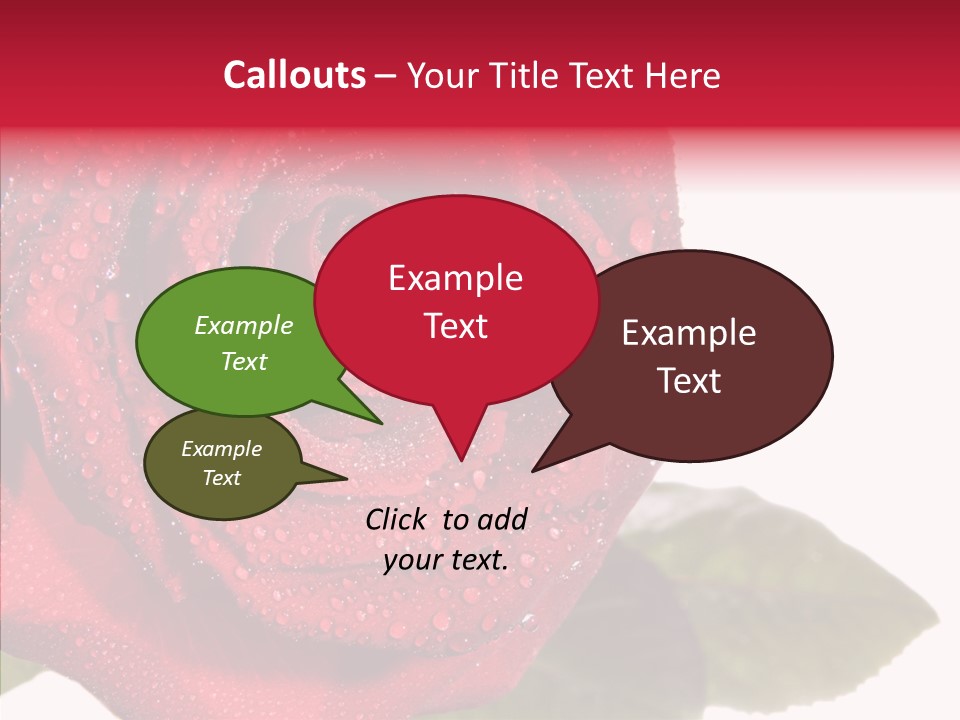 Callouts – Your Title Text Here

Example Text

Example Text

Example Text

Example Text

Click to add your text.